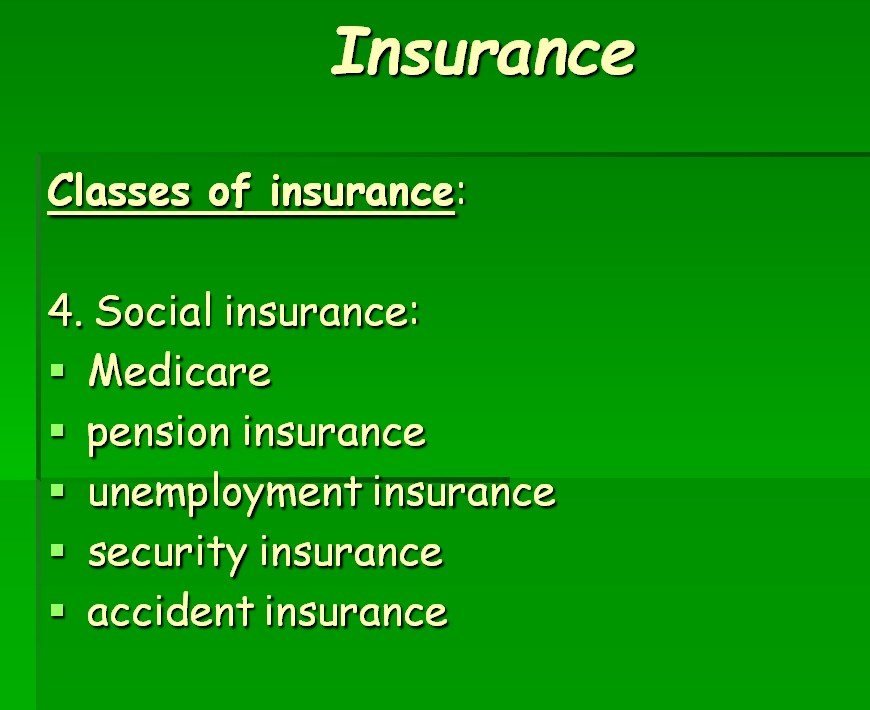 Insurance

Classes of insurance:

4. Social insurance:
- Medicare
- pension insurance
- unemployment insurance
- security insurance
- accident insurance